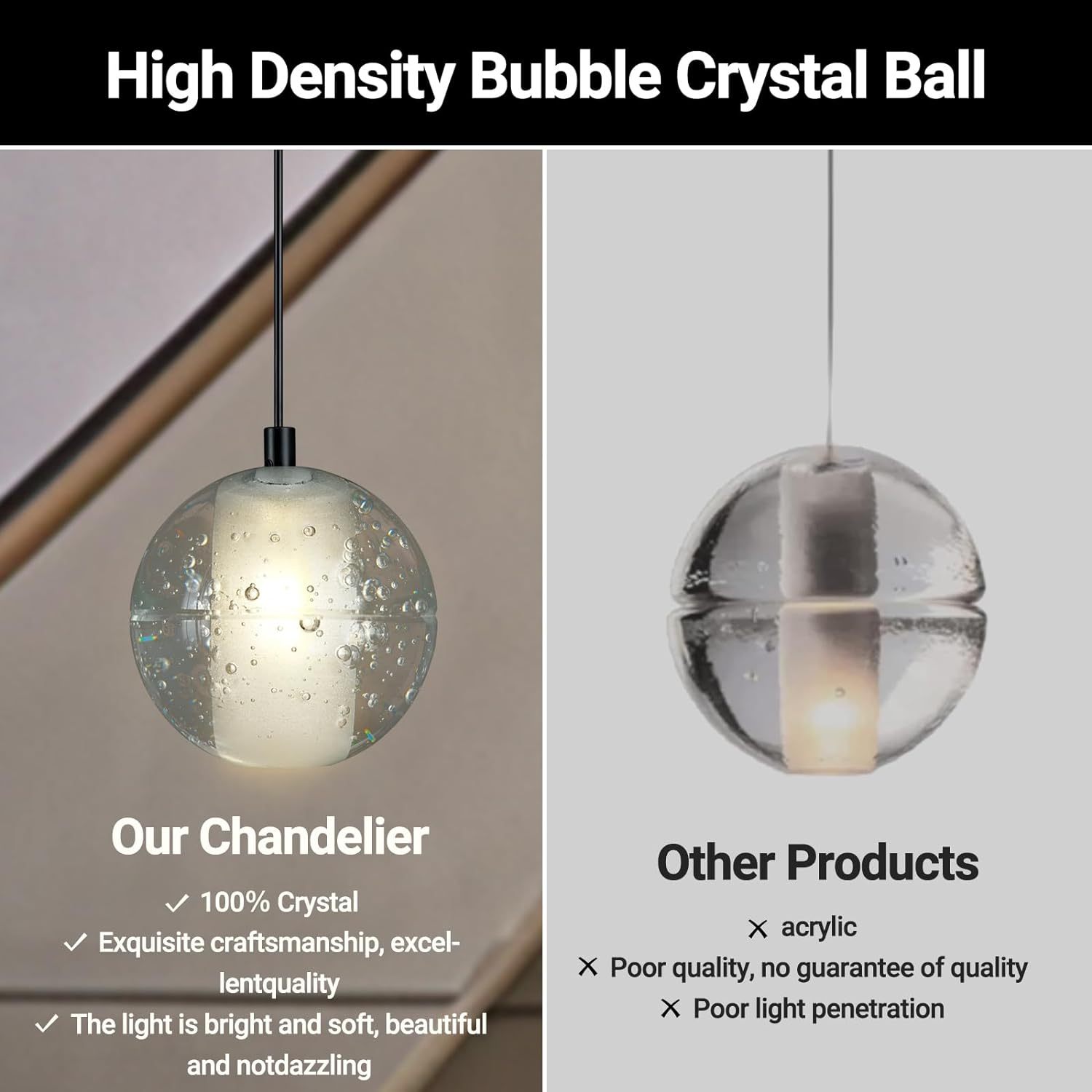 High Density Bubble Crystal Ball

Our Chandelier

✓ 100% Crystal
✓ Exquisite craftsmanship, excellentquality
✓ The light is bright and soft, beautiful and notdazzling

Other Products

× acrylic
× Poor quality, no guarantee of quality
× Poor light penetration